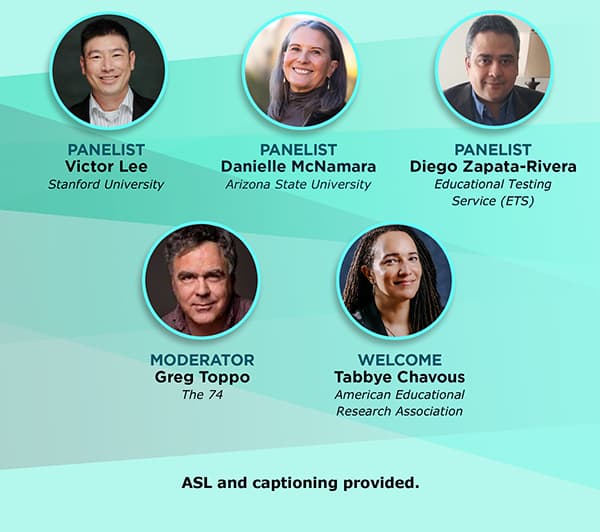 PANELIST
Victor Lee
Stanford University

PANELIST
Danielle McNamara
Arizona State University

PANELIST
Diego Zapata-Rivera
Educational Testing Service (ETS)

MODERATOR
Greg Toppo
The 74

WELCOME
Tabbye Chavous
American Educational Research Association

ASL and captioning provided.